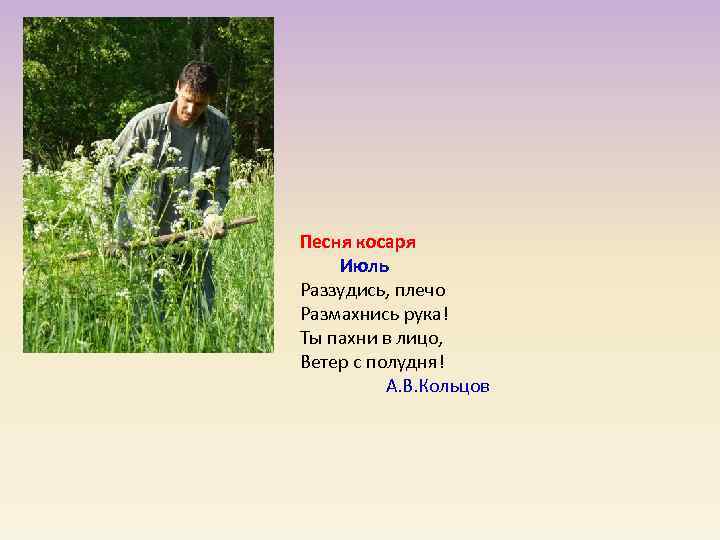 Песня косаря
Июль
Раззудись, плечо
Размахнись рука!
Ты пахни в лицо,
Ветер с полудня!
А.В.Кольцов